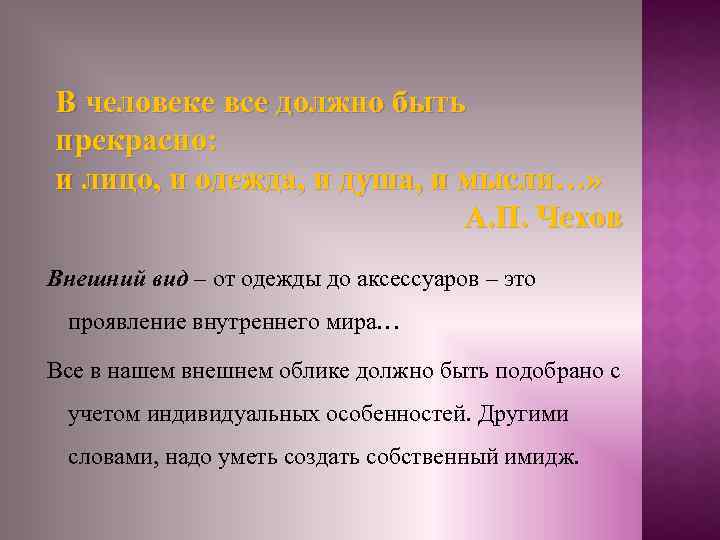 В человеке все должно быть прекрасно:
и лицо, и одежда, и душа, и мысли…»
А.П. Чехов

Внешний вид – от одежды до аксессуаров – это проявление внутреннего мира…

Все в нашем внешнем облике должно быть подобрано с учетом индивидуальных особенностей. Другими словами, надо уметь создать собственный имидж.